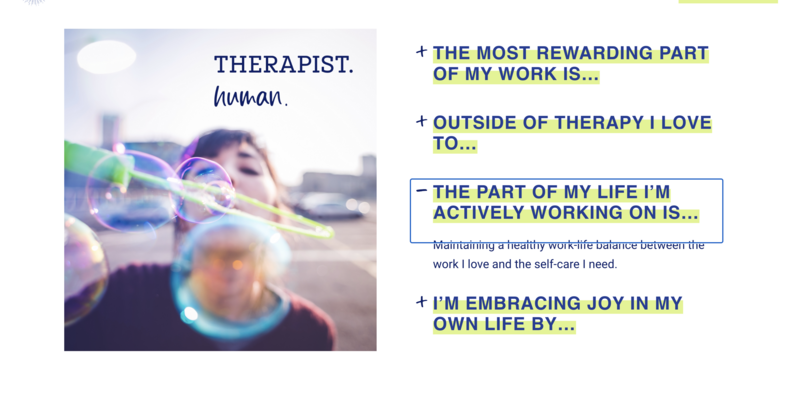 THERAPIST.
human.

+ THE MOST REWARDING PART OF MY WORK IS...

+ OUTSIDE OF THERAPY I LOVE TO...

− THE PART OF MY LIFE I'M ACTIVELY WORKING ON IS...

Maintaining a healthy work-life balance between the work I love and the self-care I need.

+ I'M EMBRACING JOY IN MY OWN LIFE BY...